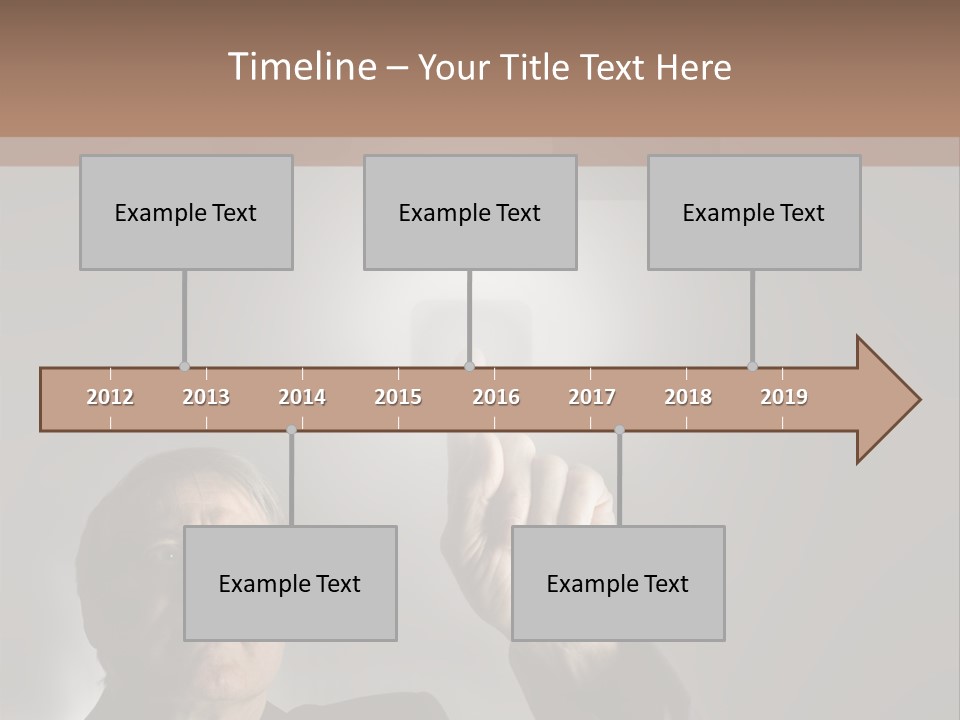 Timeline – Your Title Text Here

Example Text

Example Text

Example Text

2012 2013 2014 2015 2016 2017 2018 2019

Example Text

Example Text